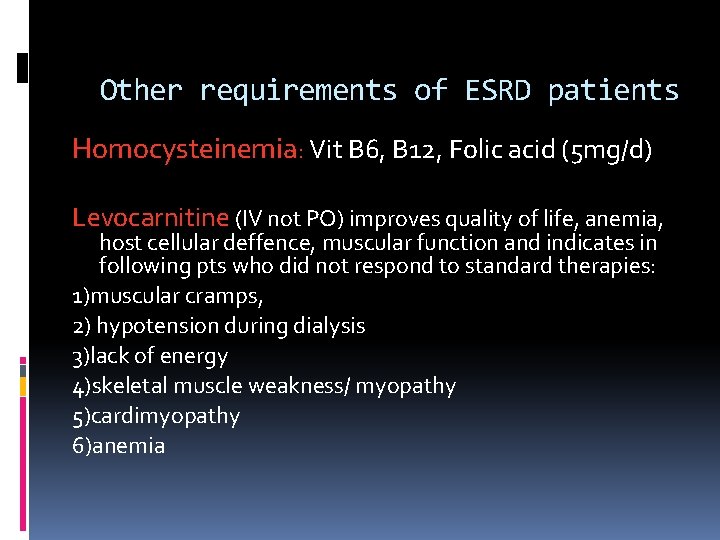 Other requirements of ESRD patients

Homocysteinemia: Vit B6, B12, Folic acid (5mg/d)

Levocarnitine (IV not PO) improves quality of life, anemia, host cellular deffence, muscular function and indicates in following pts who did not respond to standard therapies:

1)muscular cramps,

2) hypotension during dialysis

3)lack of energy

4)skeletal muscle weakness/ myopathy

5)cardimyopathy

6)anemia